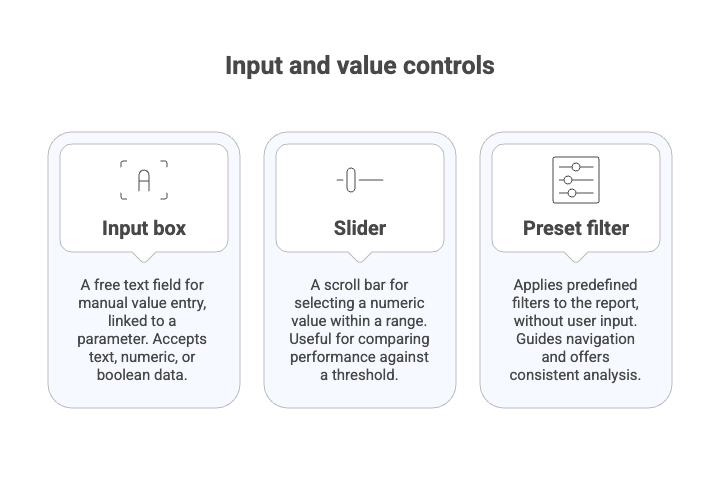 Input and value controls

A

Input box

A free text field for manual value entry, linked to a parameter. Accepts text, numeric, or boolean data.

Slider

A scroll bar for selecting a numeric value within a range. Useful for comparing performance against a threshold.

Preset filter

Applies predefined filters to the report, without user input. Guides navigation and offers consistent analysis.